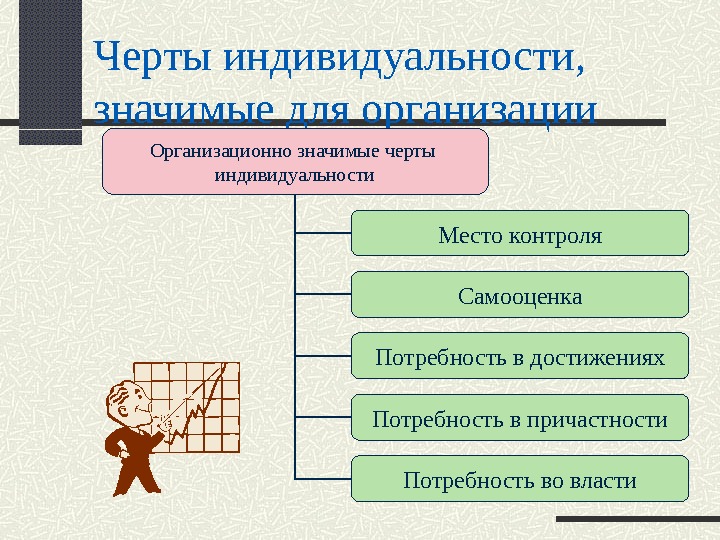 Черты индивидуальности, значимые для организации

Организационно значимые черты индивидуальности

Место контроля

Самооценка

Потребность в достижениях

Потребность в причастности

Потребность во власти